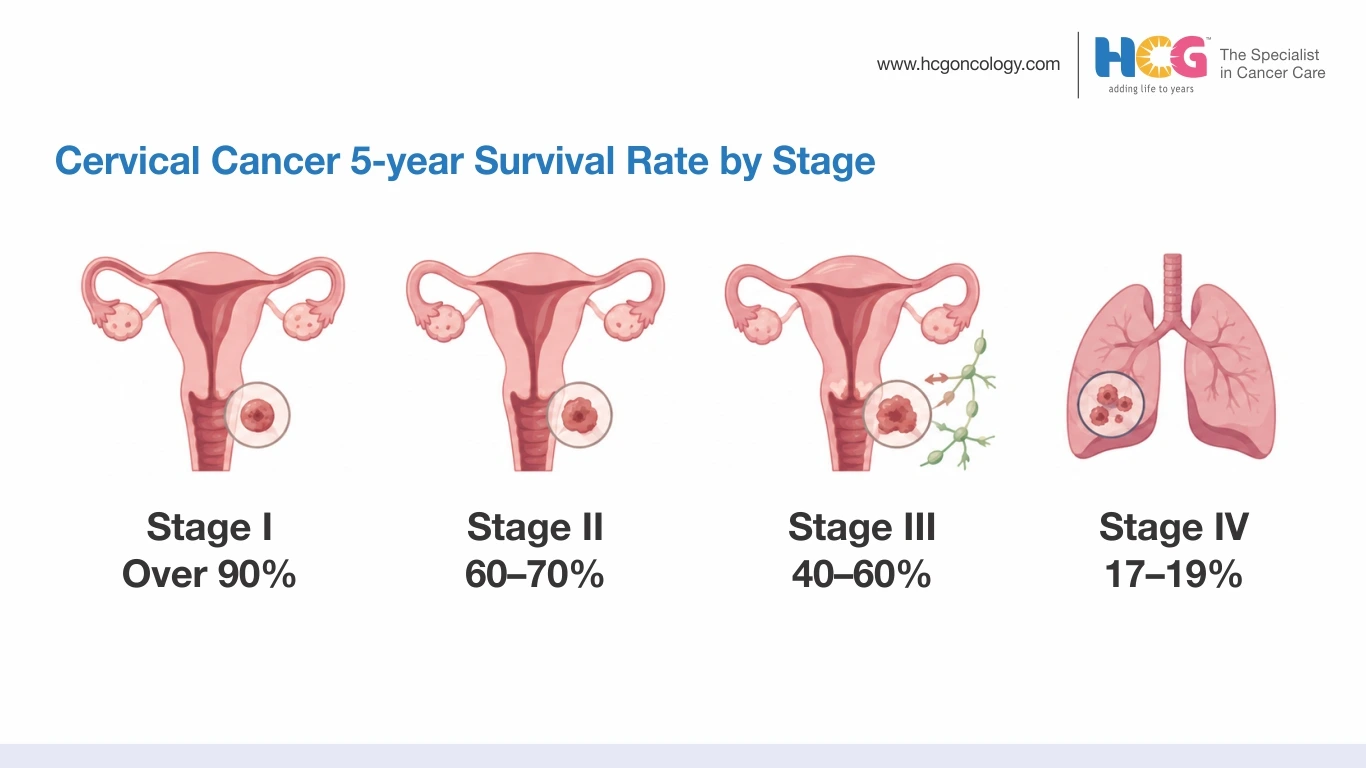 www.hcgoncology.com

HCG™ adding life to years

The Specialist in Cancer Care

Cervical Cancer 5-year Survival Rate by Stage

Stage I
Over 90%

Stage II
60–70%

Stage III
40–60%

Stage IV
17–19%